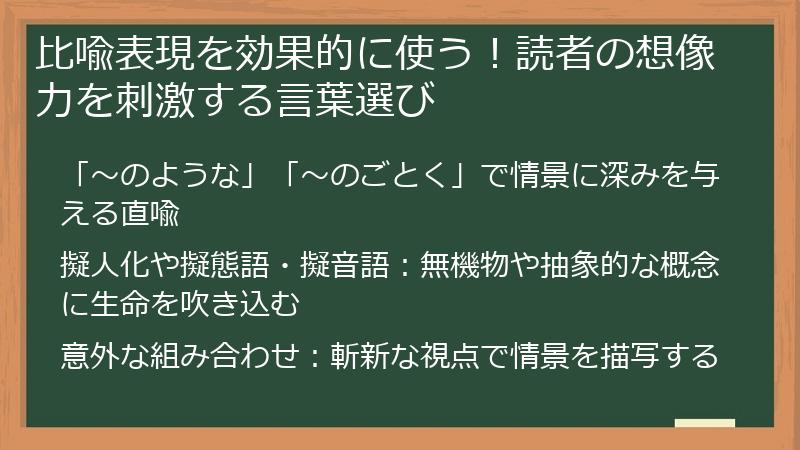 比喩表現を効果的に使う！読者の想像力を刺激する言葉選び

「～のような」「～のごとく」で情景に深みを与える直喩

擬人化や擬態語・擬音語：無機物や抽象的な概念に生命を吹き込む

意外な組み合わせ：斬新な視点で情景を描写する